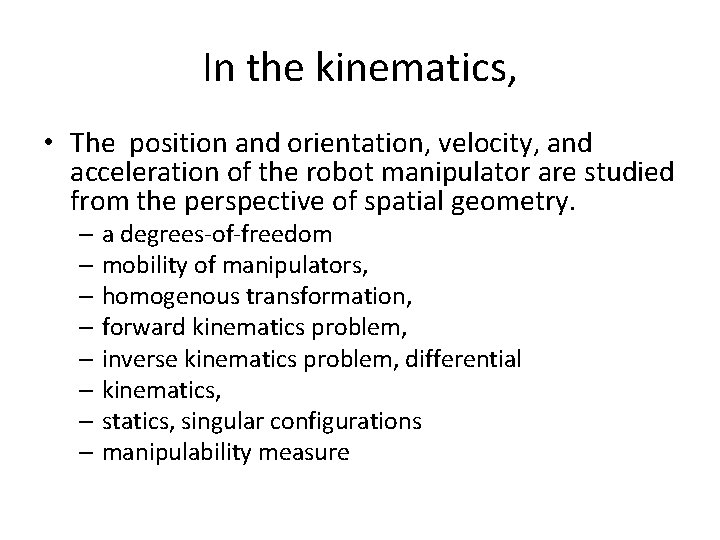 In the kinematics,

• The position and orientation, velocity, and acceleration of the robot manipulator are studied from the perspective of spatial geometry.
– a degrees-of-freedom
– mobility of manipulators,
– homogenous transformation,
– forward kinematics problem,
– inverse kinematics problem, differential
– kinematics,
– statics, singular configurations
– manipulability measure